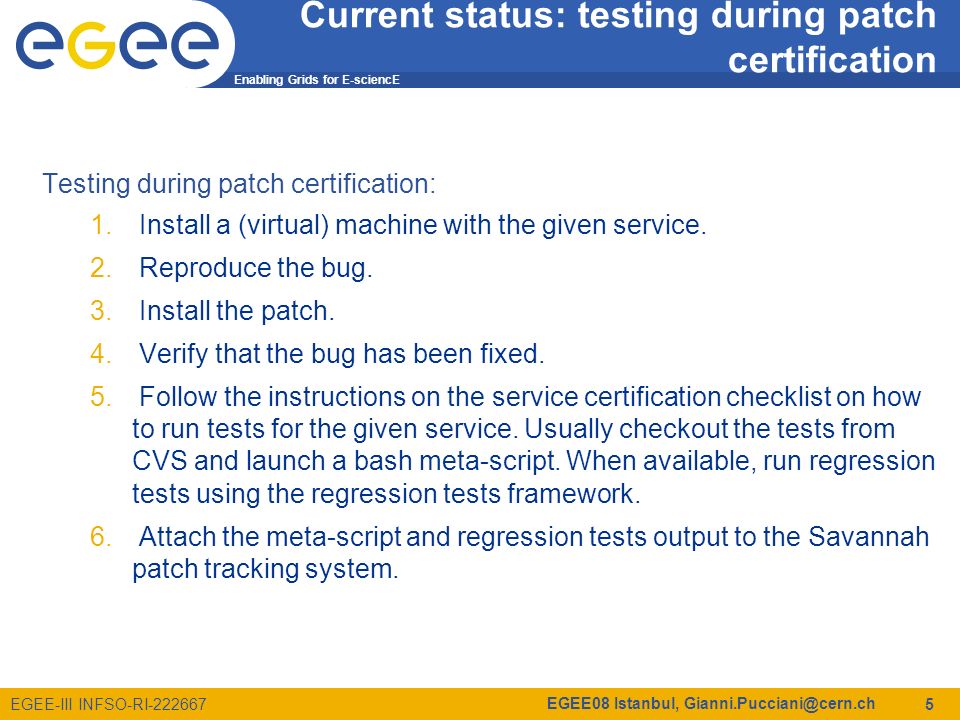 egee

Enabling Grids for E-sciencE

Current status: testing during patch certification

Testing during patch certification:

1. Install a (virtual) machine with the given service.
2. Reproduce the bug.
3. Install the patch.
4. Verify that the bug has been fixed.
5. Follow the instructions on the service certification checklist on how to run tests for the given service. Usually checkout the tests from CVS and launch a bash meta-script. When available, run regression tests using the regression tests framework.
6. Attach the meta-script and regression tests output to the Savannah patch tracking system.

EGEE-III INFSO-RI-222667

EGEE08 Istanbul, Gianni.Pucciani@cern.ch

5